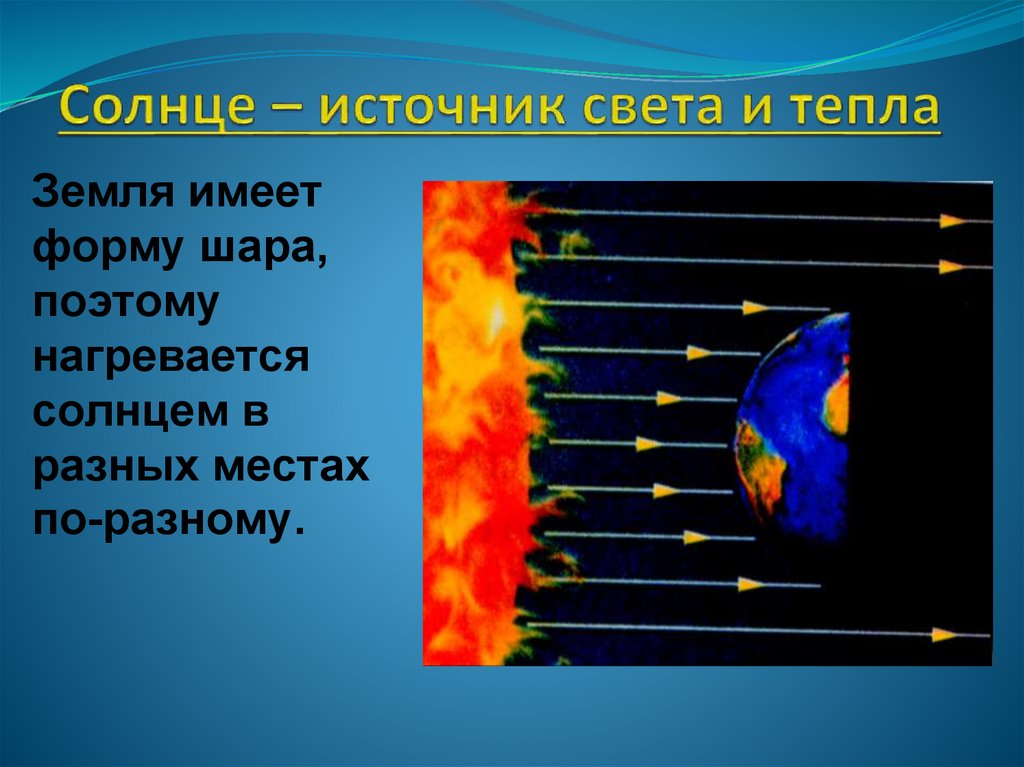 Солнце – источник света и тепла

Земля имеет форму шара, поэтому нагревается солнцем в разных местах по-разному.